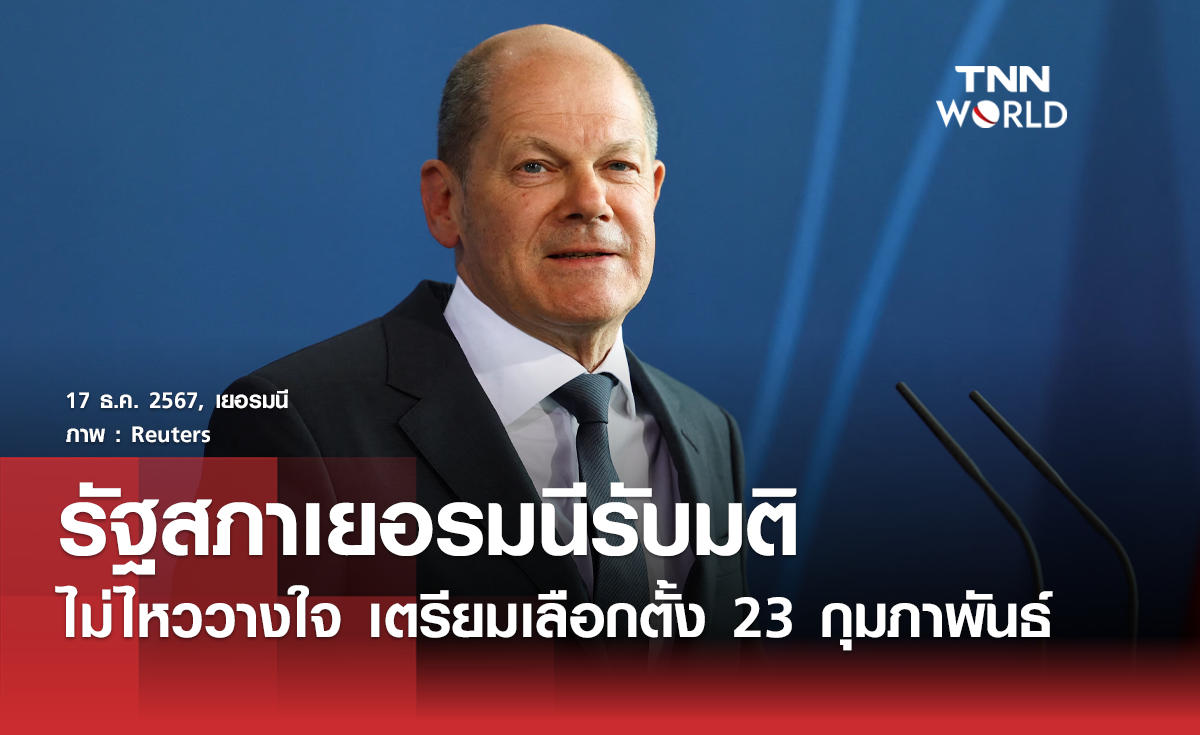 TNN WORLD

17 ธ.ค. 2567, เยอรมนี
ภาพ : Reuters

รัฐสภาเยอรมนีรับมติ
ไม่ไหววางใจ เตรียมเลือกตั้ง 23 กุมภาพันธ์